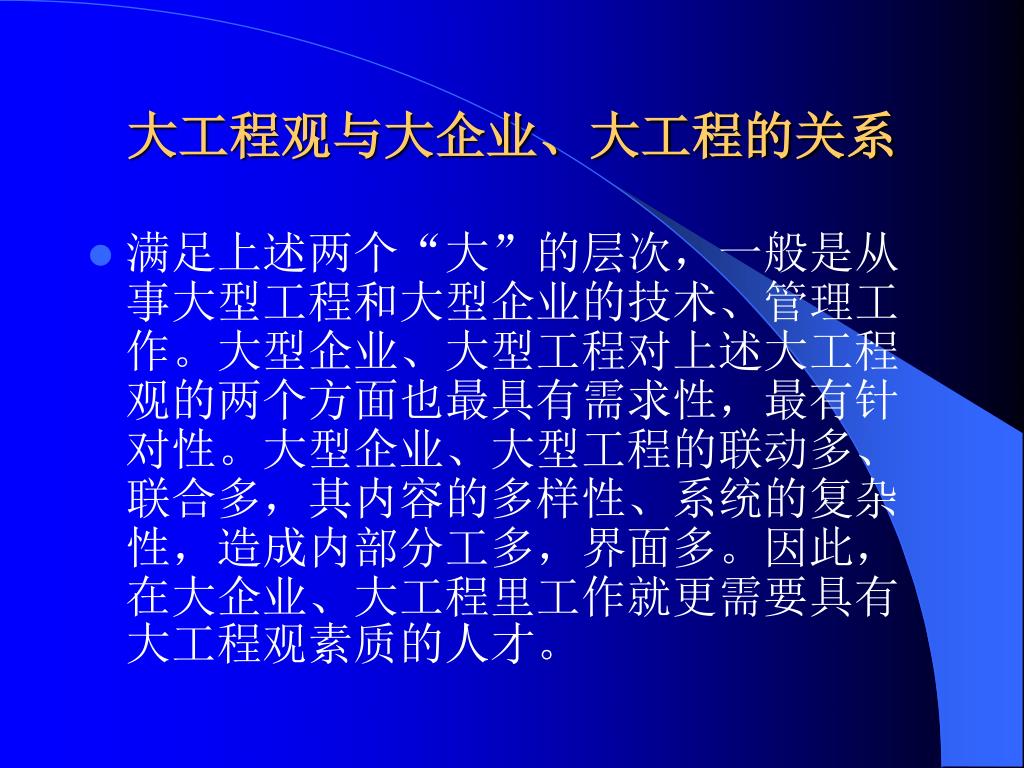 大工程观与大企业、大工程的关系

满足上述两个“大”的层次，一般是从事大型工程和大型企业的技术、管理工作。大型企业、大型工程对上述大工程观的两个方面也最具有需求性，最有针对性。大型企业、大型工程的联动多、联合多，其内容的多样性、系统的复杂性，造成内部分工多，界面多。因此，在大企业、大工程里工作就更需要具有大工程观素质的人才。